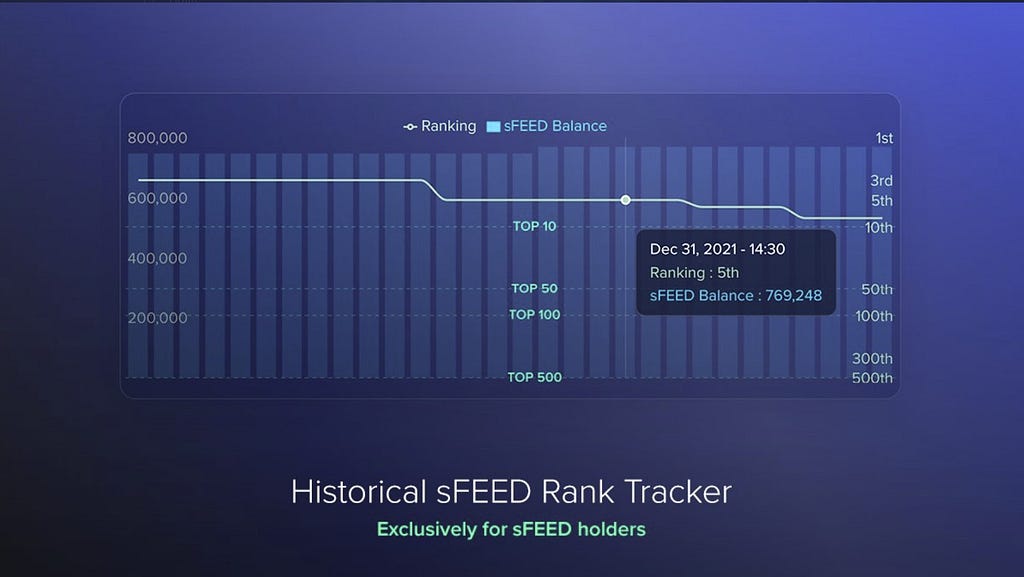 Ranking sFEED Balance

800,000
600,000
400,000
200,000

1st
3rd
5th
10th
50th
100th
300th
500th

TOP 10
TOP 50
TOP 100
TOP 500

Dec 31, 2021 - 14:30
Ranking : 5th
sFEED Balance : 769,248

Historical sFEED Rank Tracker
Exclusively for sFEED holders